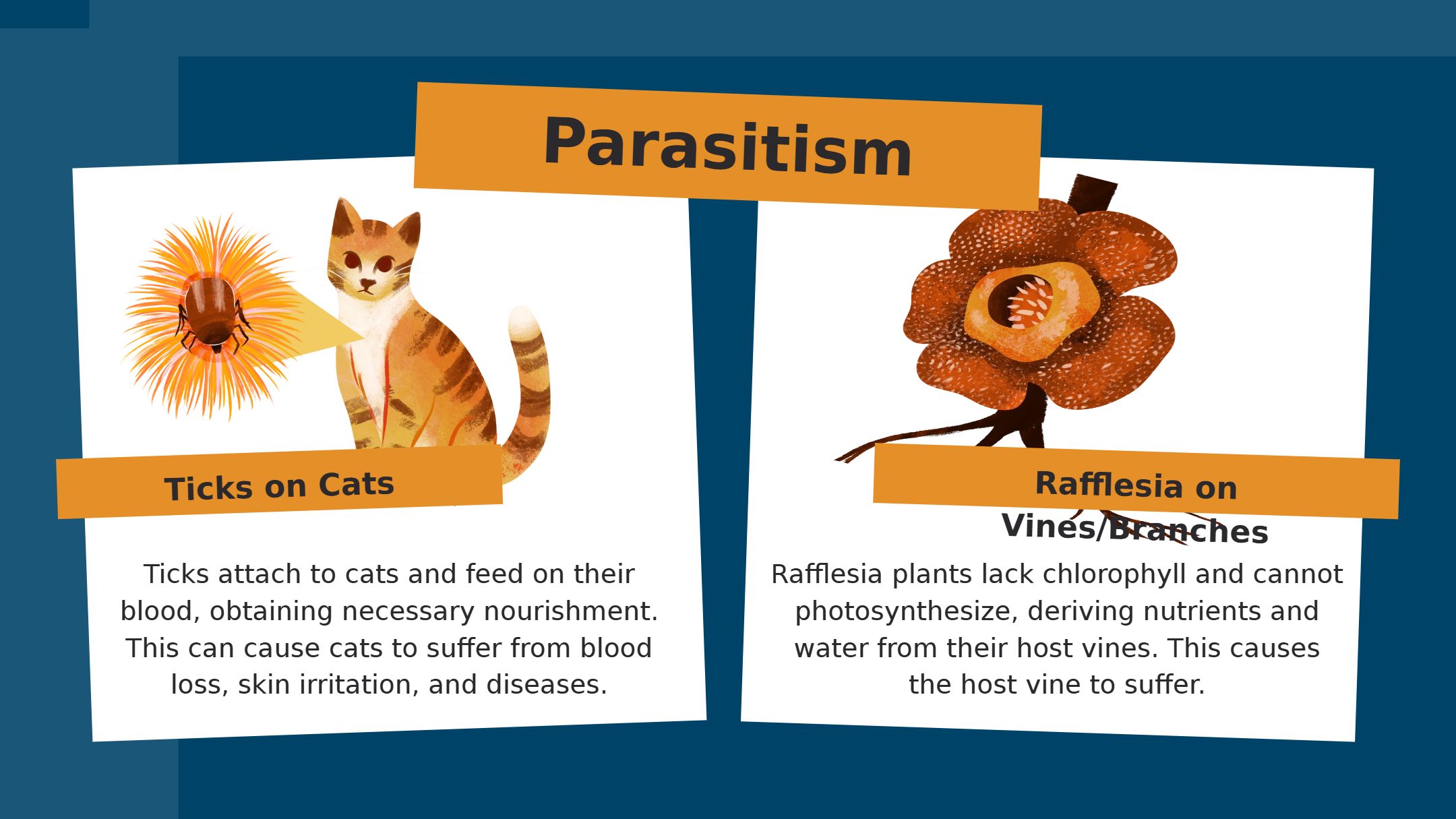 Parasitism

Ticks on Cats

Ticks attach to cats and feed on their blood, obtaining necessary nourishment. This can cause cats to suffer from blood loss, skin irritation, and diseases.

Rafflesia on Vines/Branches

Rafflesia plants lack chlorophyll and cannot photosynthesize, deriving nutrients and water from their host vines. This causes the host vine to suffer.